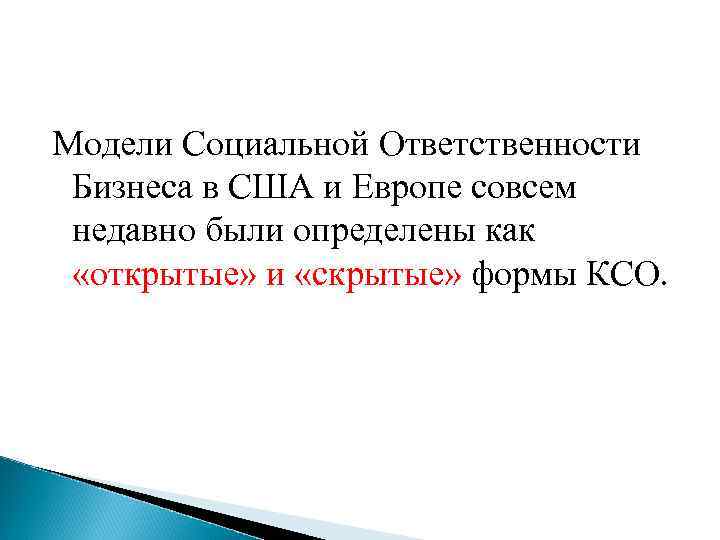 Модели Социальной Ответственности Бизнеса в США и Европе совсем недавно были определены как «открытые» и «скрытые» формы КСО.